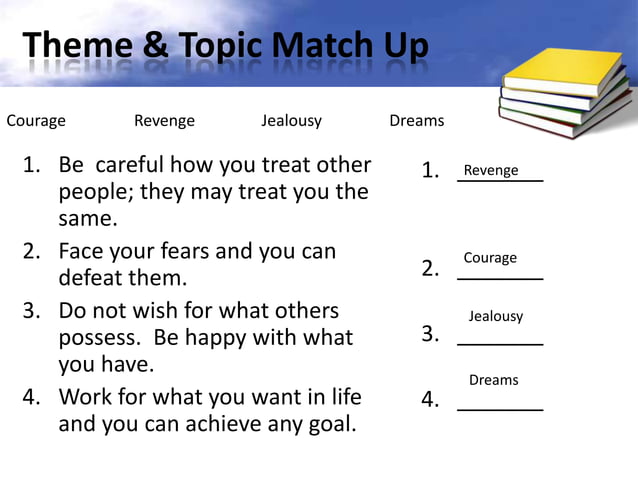 Theme & Topic Match Up

Courage Revenge Jealousy Dreams

1. Be careful how you treat other people; they may treat you the same.
2. Face your fears and you can defeat them.
3. Do not wish for what others possess. Be happy with what you have.
4. Work for what you want in life and you can achieve any goal.

1. Revenge
2. Courage
3. Jealousy
4. Dreams